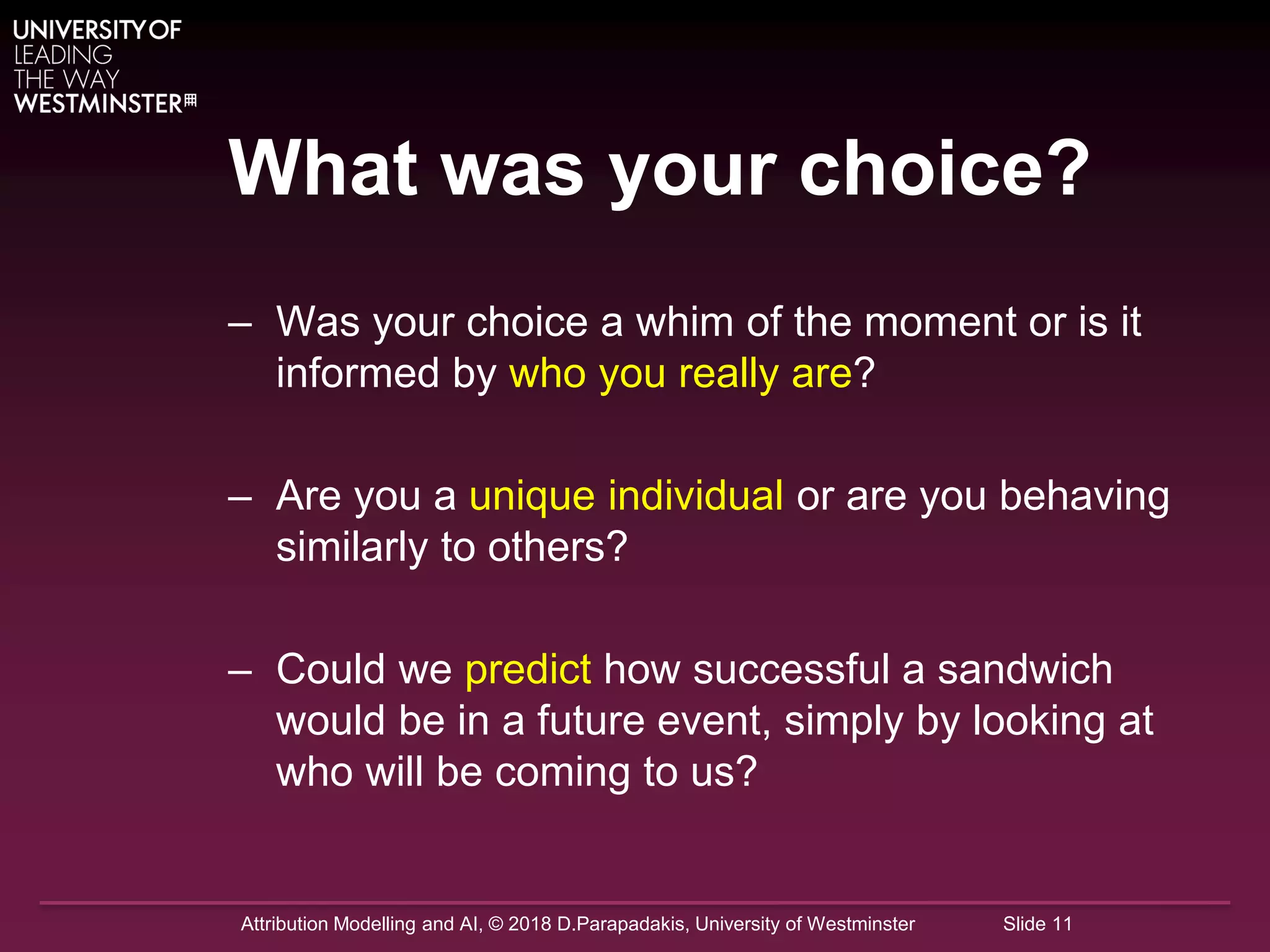 UNIVERSITY OF
LEADING
THE WAY
WESTMINSTER

What was your choice?

– Was your choice a whim of the moment or is it informed by who you really are?

– Are you a unique individual or are you behaving similarly to others?

– Could we predict how successful a sandwich would be in a future event, simply by looking at who will be coming to us?

Attribution Modelling and AI, © 2018 D.Parapadakis, University of Westminster Slide 11